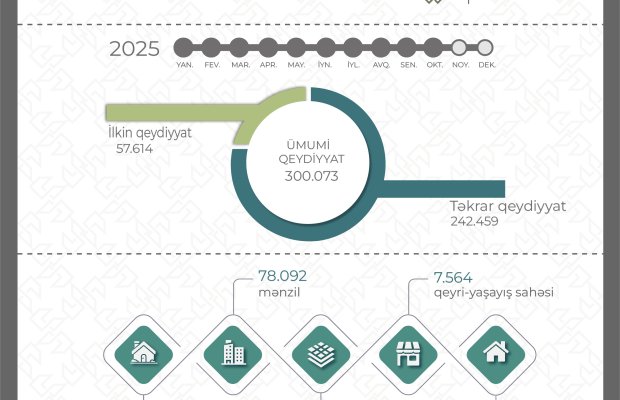 2025
YAN. FEV. MAR. APR. MAY. İYN. İYL. AVQ. SEN. OKT. NOY. DEK.

İlkin qeydiyyat
57.614

ÜMUMİ
QEYDİYYAT
300.073

Təkrar qeydiyyat
242.459

78.092
mənzil

7.564
qeyri-yaşayış sahəsi